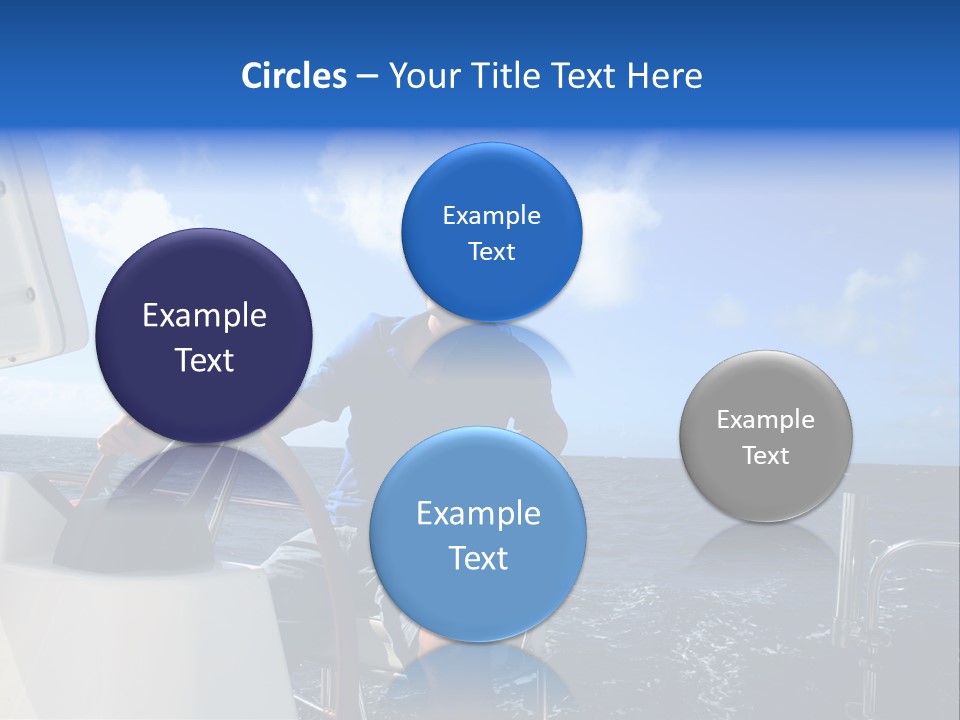 Circles – Your Title Text Here

Example Text

Example Text

Example Text

Example Text